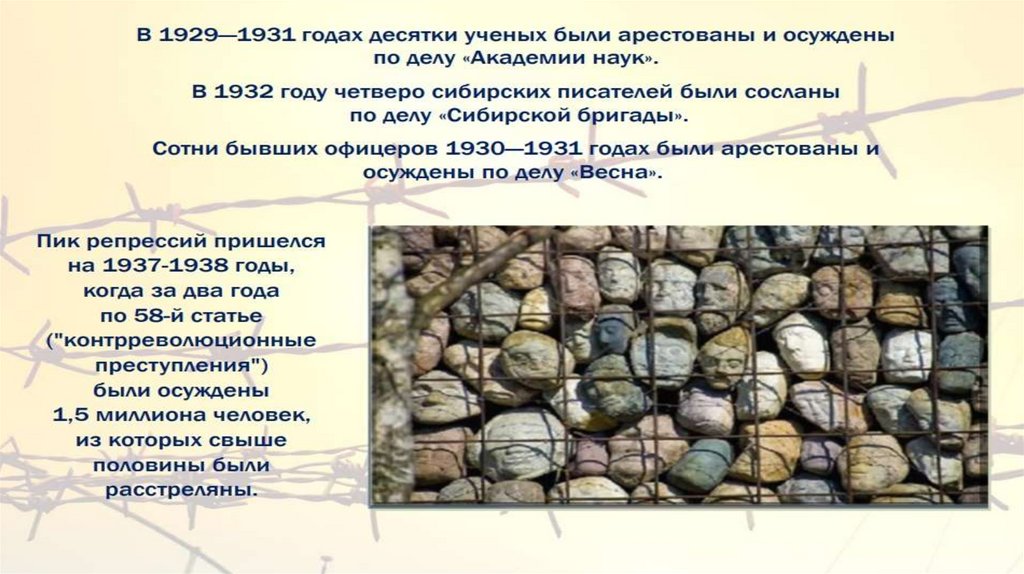 В 1929—1931 годах десятки ученых были арестованы и осуждены по делу «Академии наук».

В 1932 году четверо сибирских писателей были сосланы по делу «Сибирской бригады».

Сотни бывших офицеров 1930—1931 годах были арестованы и осуждены по делу «Весна».

Пик репрессий пришелся на 1937-1938 годы, когда за два года по 58-й статье ("контрреволюционные преступления") были осуждены 1,5 миллиона человек, из которых свыше половины были расстреляны.